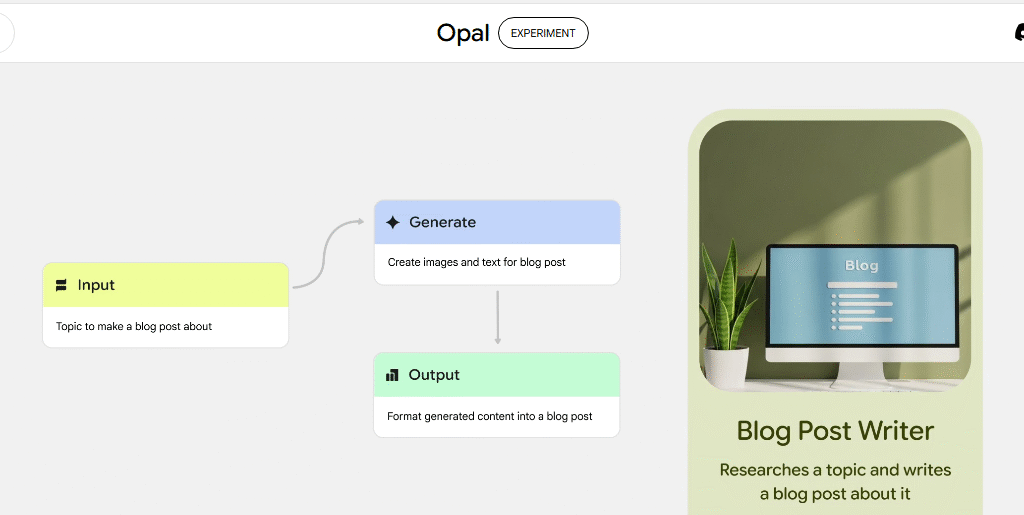 Opal EXPERIMENT

Input

Topic to make a blog post about

Generate

Create images and text for blog post

Output

Format generated content into a blog post

Blog

Blog Post Writer

Researches a topic and writes a blog post about it